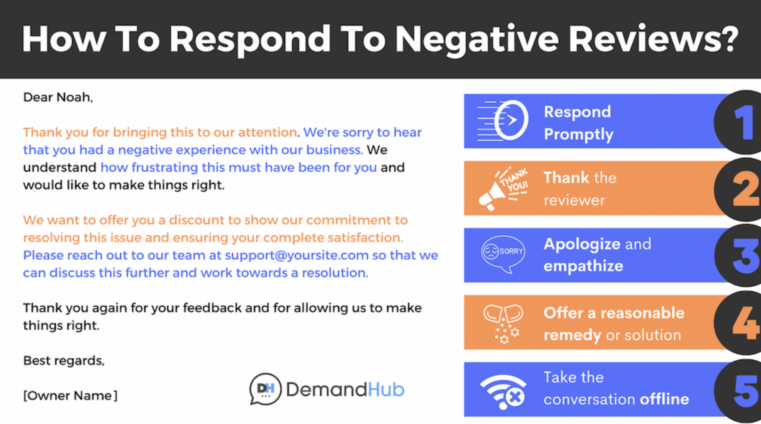 How To Respond To Negative Reviews?

Dear Noah,

Thank you for bringing this to our attention. We're sorry to hear that you had a negative experience with our business. We understand how frustrating this must have been for you and would like to make things right.

We want to offer you a discount to show our commitment to resolving this issue and ensuring your complete satisfaction. Please reach out to our team at support@yoursite.com so that we can discuss this further and work towards a resolution.

Thank you again for your feedback and for allowing us to make things right.

Best regards,

[Owner Name]

DH DemandHub

Respond Promptly 1

THANK YOU! Thank the reviewer 2

SORRY Apologize and empathize 3

Offer a reasonable remedy or solution 4

Take the conversation offline 5